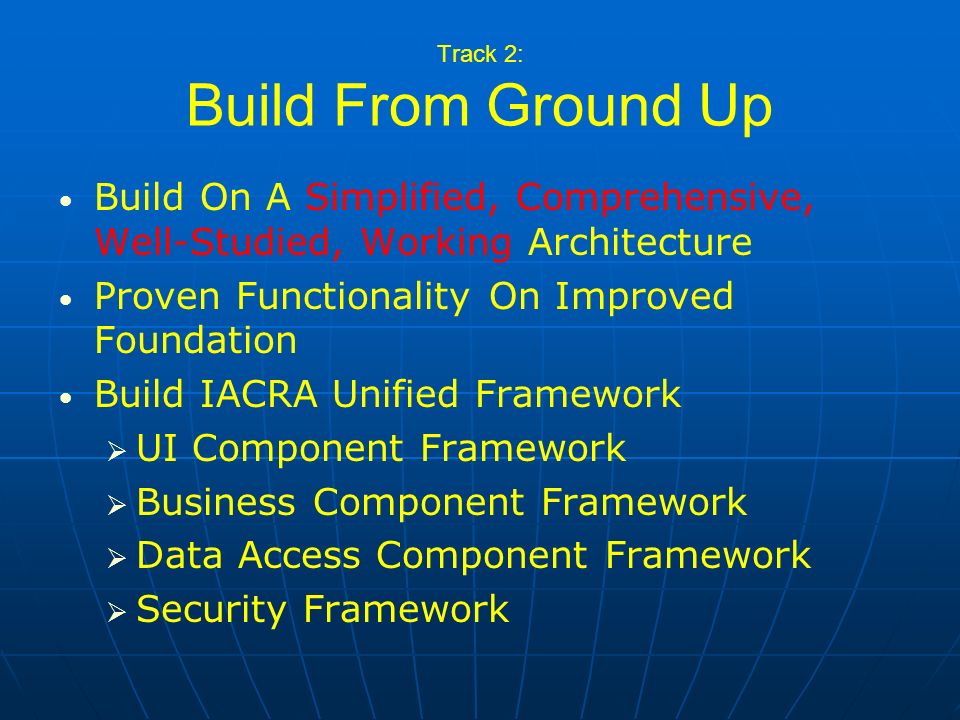 Track 2:
Build From Ground Up

• Build On A Simplified, Comprehensive, Well-Studied, Working Architecture
• Proven Functionality On Improved Foundation
• Build IACRA Unified Framework
  ➢ UI Component Framework
  ➢ Business Component Framework
  ➢ Data Access Component Framework
  ➢ Security Framework